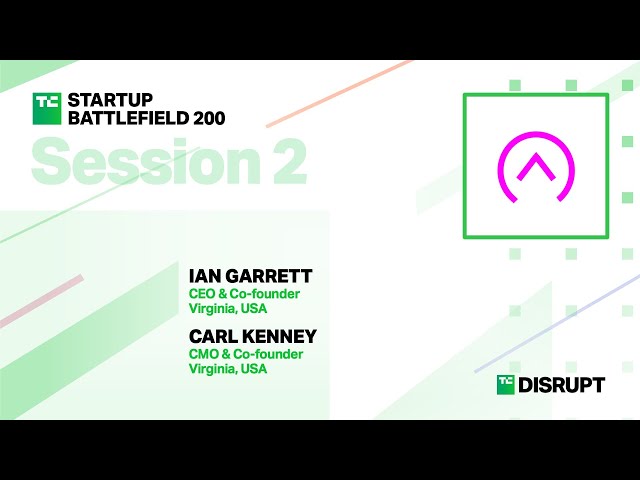 TC STARTUP BATTLEFIELD 200

Session 2

IAN GARRETT
CEO & Co-founder
Virginia, USA

CARL KENNEY
CMO & Co-founder
Virginia, USA

TC DISRUPT